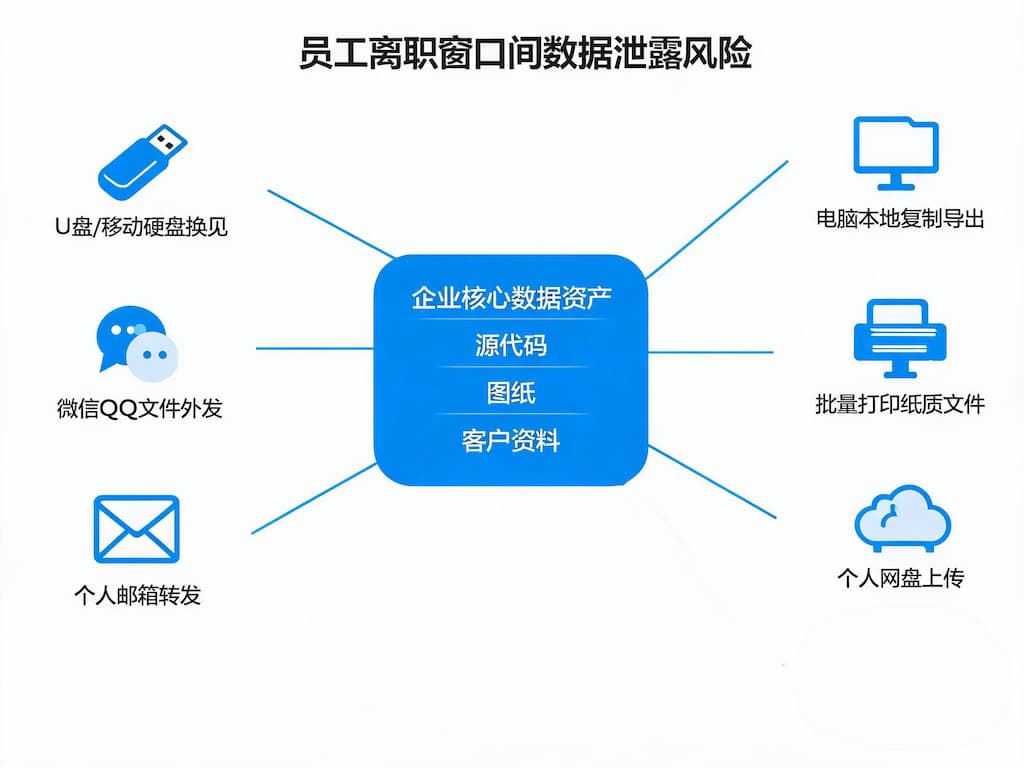 员工离职窗口间数据泄露风险

U盘/移动硬盘换见

微信QQ文件外发

个人邮箱转发

企业核心数据资产
源代码
图纸
客户资料

电脑本地复制导出

批量打印纸质文件

个人网盘上传